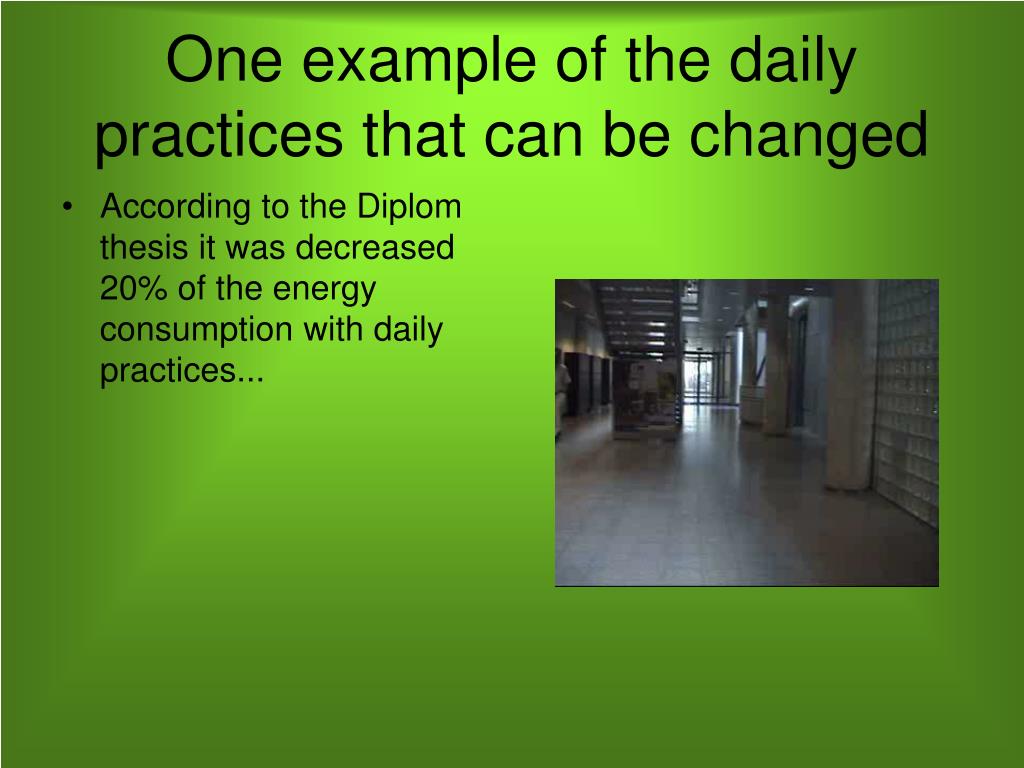 One example of the daily practices that can be changed

• According to the Diplom thesis it was decreased 20% of the energy consumption with daily practices...